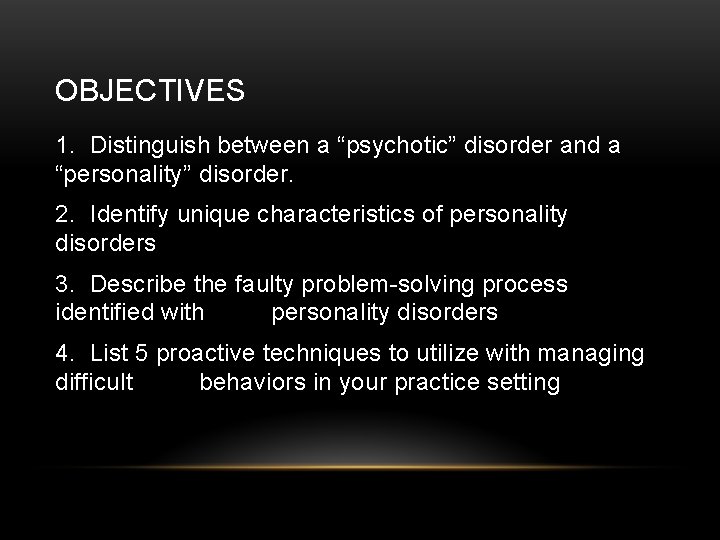 OBJECTIVES

1. Distinguish between a “psychotic” disorder and a “personality” disorder.

2. Identify unique characteristics of personality disorders

3. Describe the faulty problem-solving process identified with personality disorders

4. List 5 proactive techniques to utilize with managing difficult behaviors in your practice setting